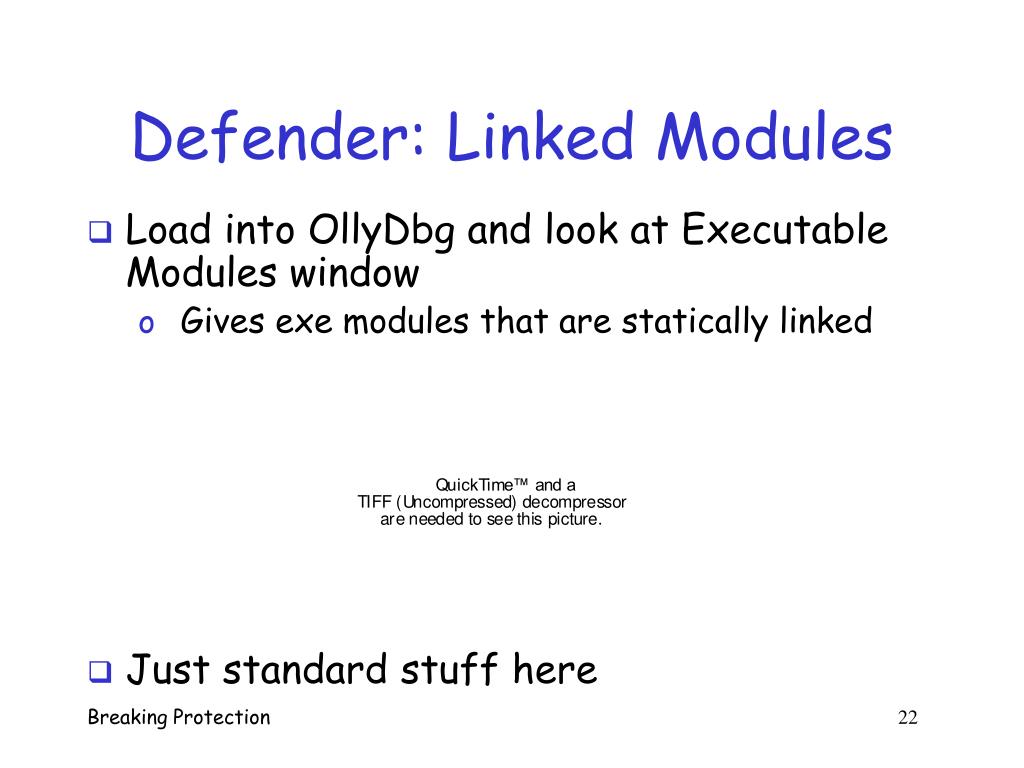 Defender: Linked Modules

❑ Load into OllyDbg and look at Executable Modules window

o Gives exe modules that are statically linked

QuickTime™ and a
TIFF (Uncompressed) decompressor
are needed to see this picture.

❑ Just standard stuff here

Breaking Protection

22